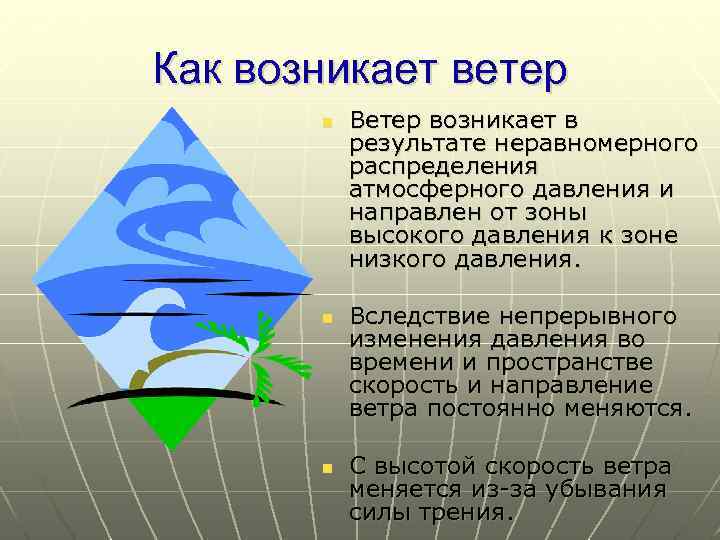 Как возникает ветер

Ветер возникает в результате неравномерного распределения атмосферного давления и направлен от зоны высокого давления к зоне низкого давления.

Вследствие непрерывного изменения давления во времени и пространстве скорость и направление ветра постоянно меняются.

С высотой скорость ветра меняется из-за убывания силы трения.